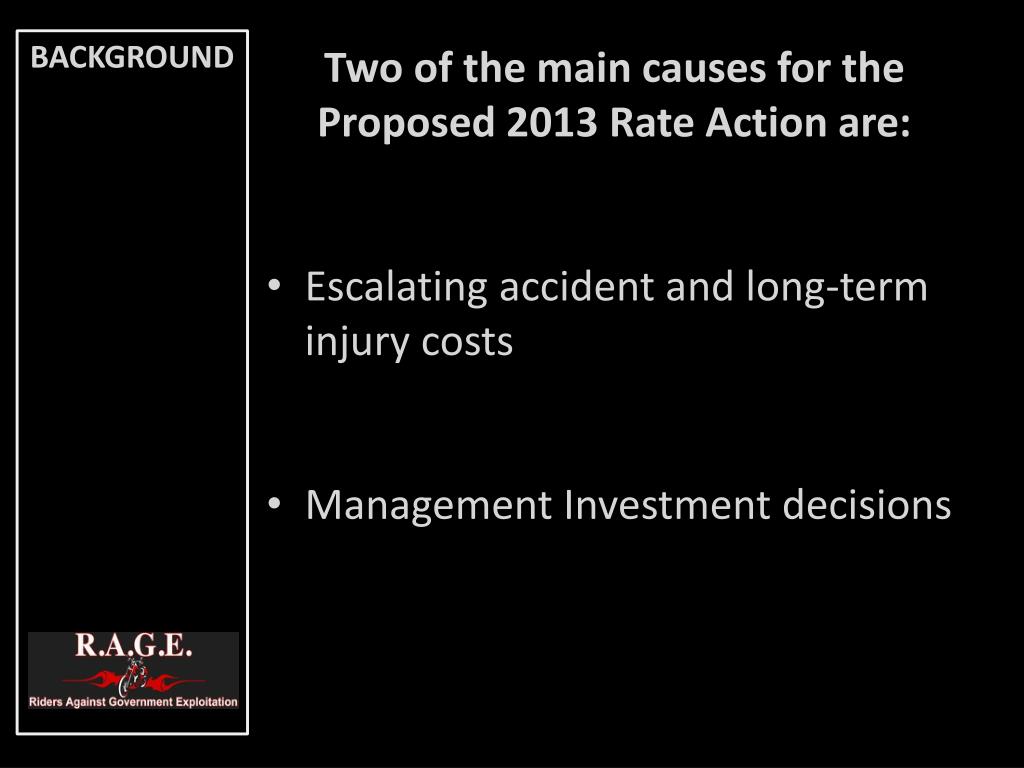 BACKGROUND

R.A.G.E.

Riders Against Government Exploitation

Two of the main causes for the Proposed 2013 Rate Action are:

• Escalating accident and long-term injury costs

• Management Investment decisions